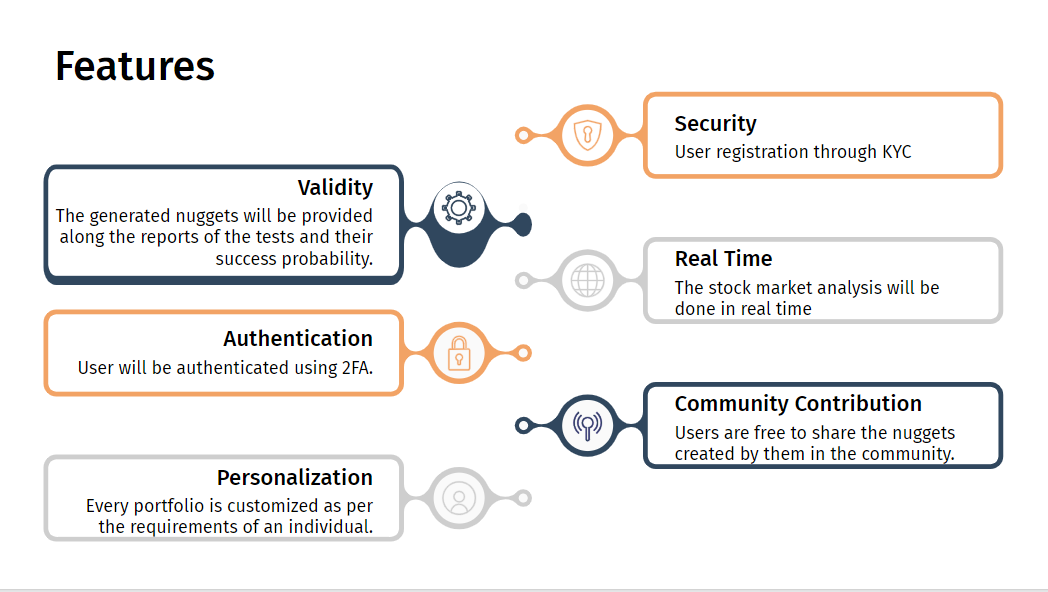 Features

Security
User registration through KYC

Validity
The generated nuggets will be provided along the reports of the tests and their success probability.

Real Time
The stock market analysis will be done in real time

Authentication
User will be authenticated using 2FA.

Community Contribution
Users are free to share the nuggets created by them in the community.

Personalization
Every portfolio is customized as per the requirements of an individual.